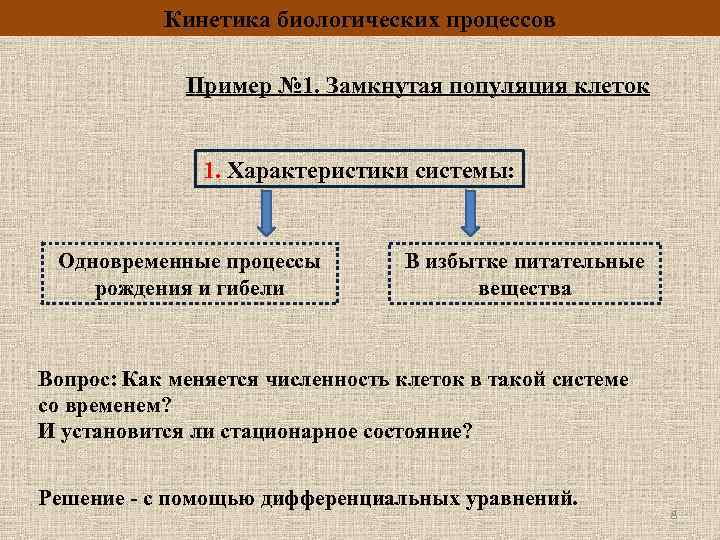 Кинетика биологических процессов

Пример №1. Замкнутая популяция клеток

1. Характеристики системы:

Одновременные процессы рождения и гибели

В избытке питательные вещества

Вопрос: Как меняется численность клеток в такой системе со временем?
И установится ли стационарное состояние?

Решение - с помощью дифференциальных уравнений.

8